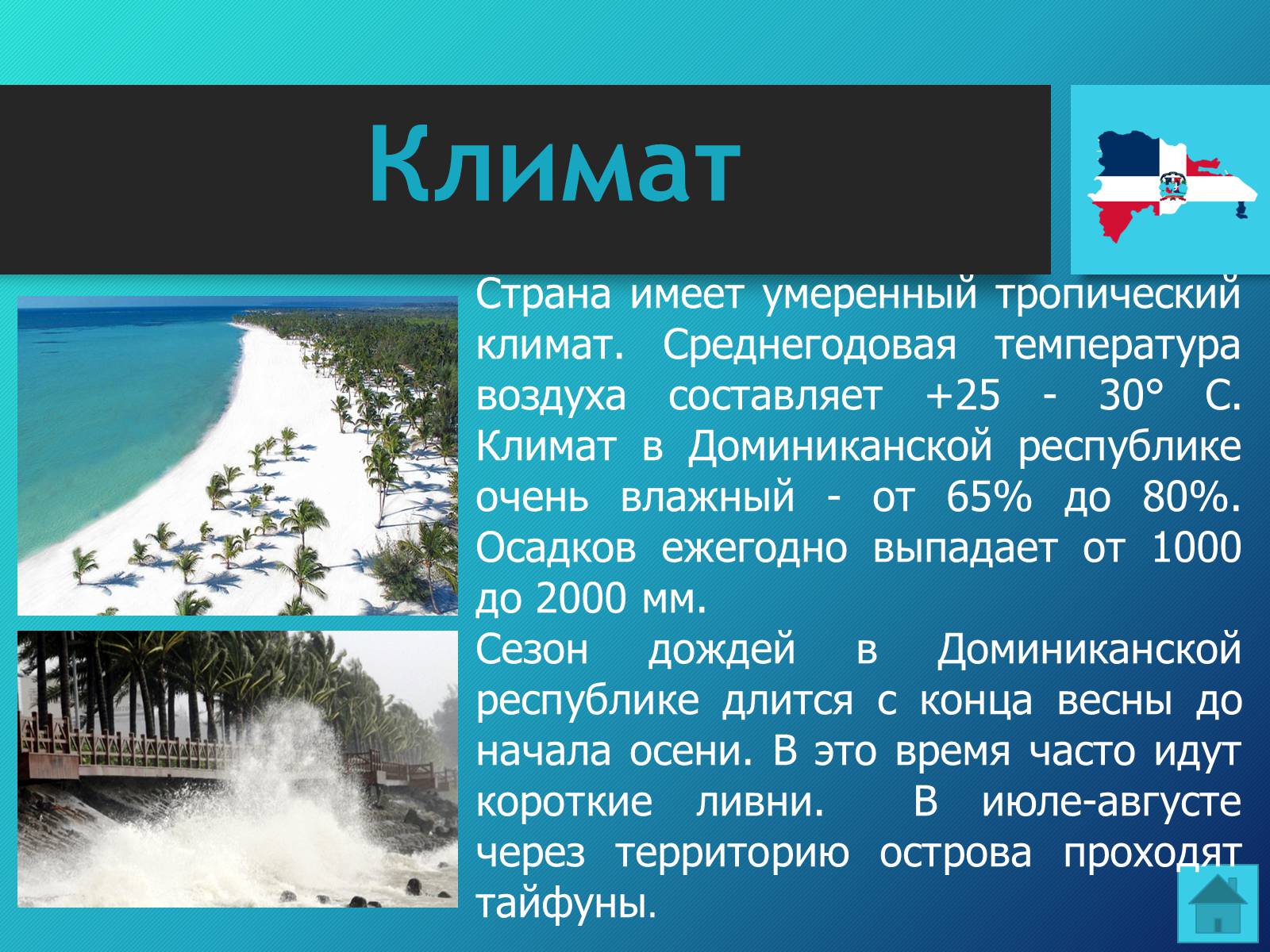 Климат

Страна имеет умеренный тропический климат. Среднегодовая температура воздуха составляет +25 - 30° С. Климат в Доминиканской республике очень влажный - от 65% до 80%. Осадков ежегодно выпадает от 1000 до 2000 мм.

Сезон дождей в Доминиканской республике длится с конца весны до начала осени. В это время часто идут короткие ливни. В июле-августе через территорию острова проходят тайфуны.